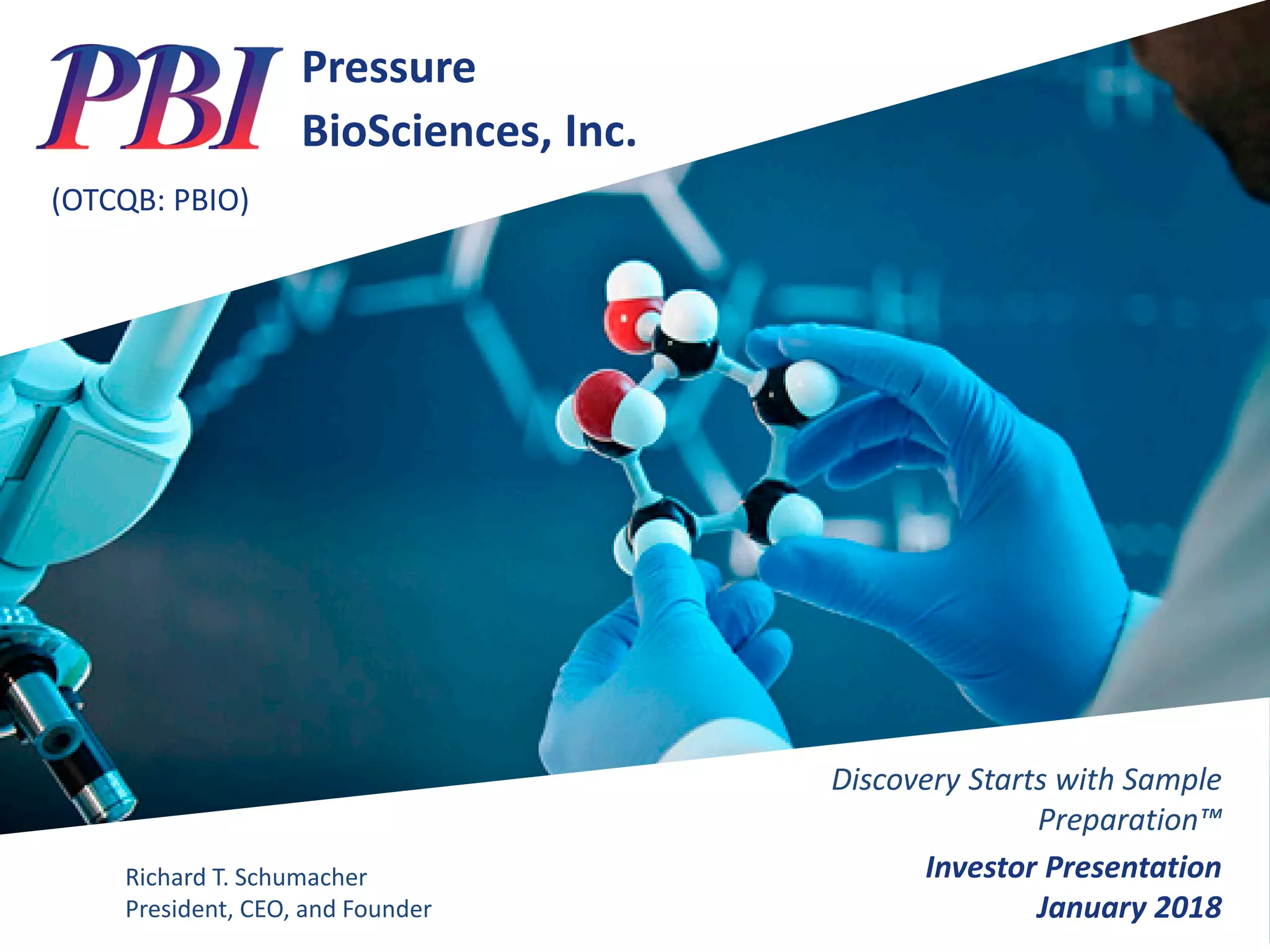 PBI Pressure BioSciences, Inc.

(OTCQB: PBIO)

Discovery Starts with Sample Preparation™

Investor Presentation
January 2018

Richard T. Schumacher
President, CEO, and Founder